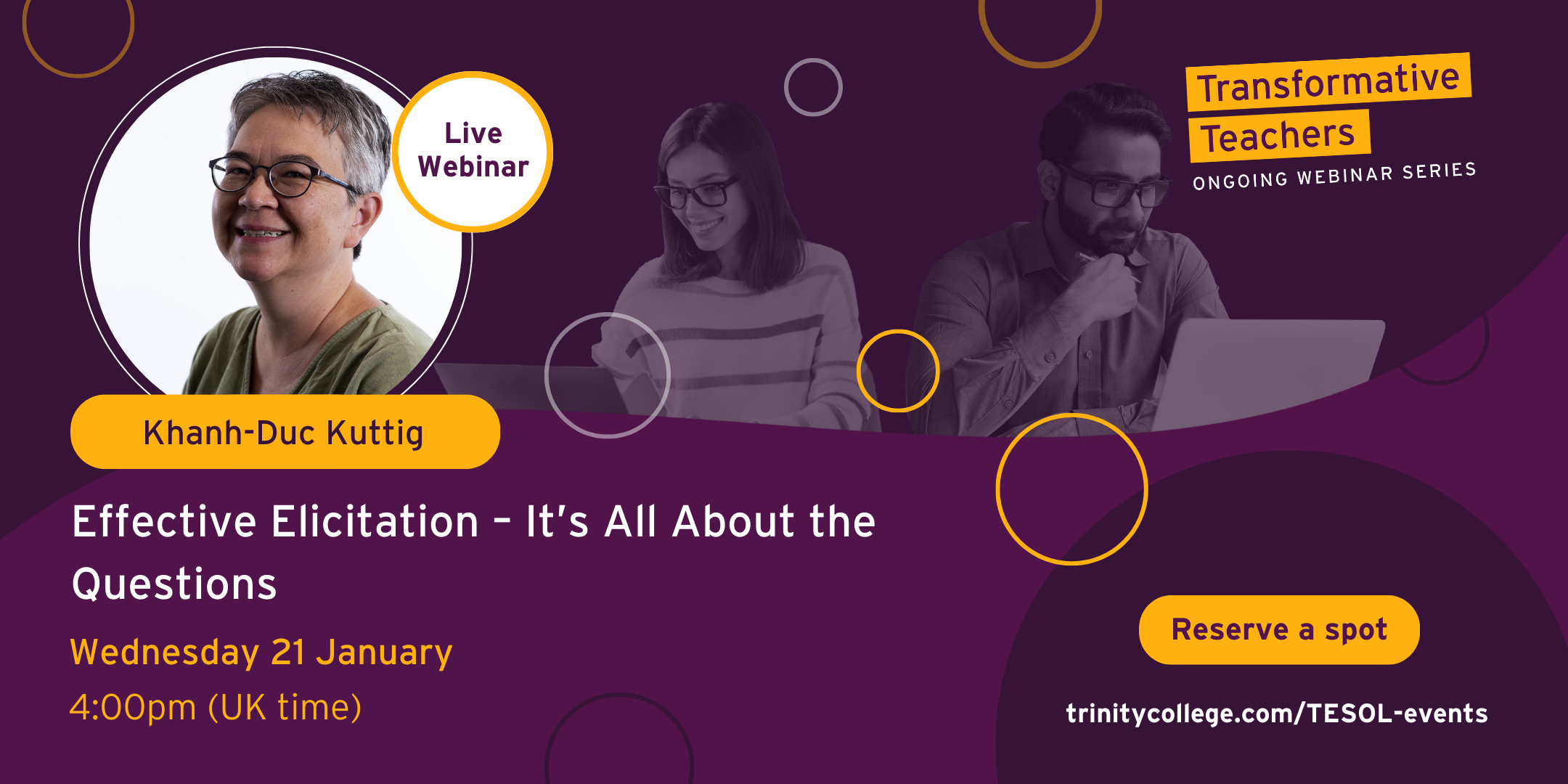 Live Webinar

Transformative Teachers
ONGOING WEBINAR SERIES

Khanh-Duc Kuttig

Effective Elicitation – It's All About the Questions

Wednesday 21 January
4:00pm (UK time)

Reserve a spot

trinitycollege.com/TESOL-events